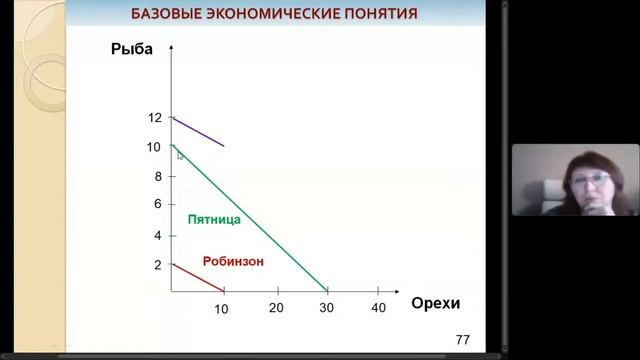 БАЗОВЫЕ ЭКОНОМИЧЕСКИЕ ПОНЯТИЯ

Рыба

12
10
8
6
4
2

Пятница

Робинзон

10
20
30
40

Орехи

77